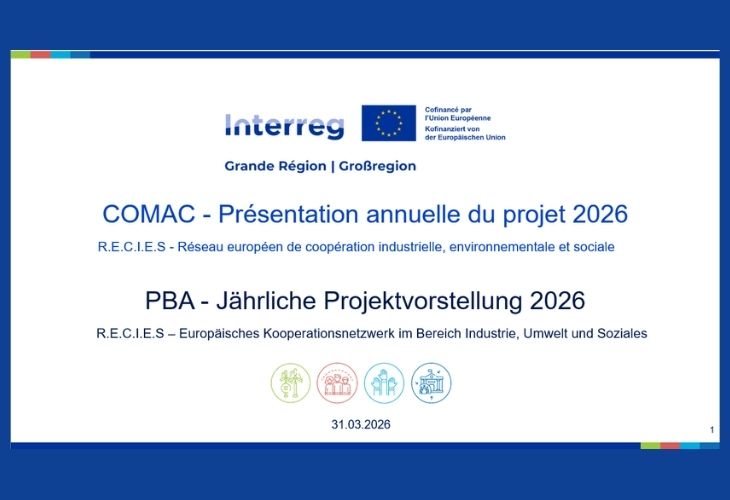 Interreg

Cofinancé par l'Union Européenne
Kofinanziert von der Europäischen Union

Grande Région | Großregion

COMAC - Présentation annuelle du projet 2026

R.E.C.I.E.S - Réseau européen de coopération industrielle, environnementale et sociale

PBA - Jährliche Projektvorstellung 2026

R.E.C.I.E.S – Europäisches Kooperationsnetzwerk im Bereich Industrie, Umwelt und Soziales

31.03.2026

1